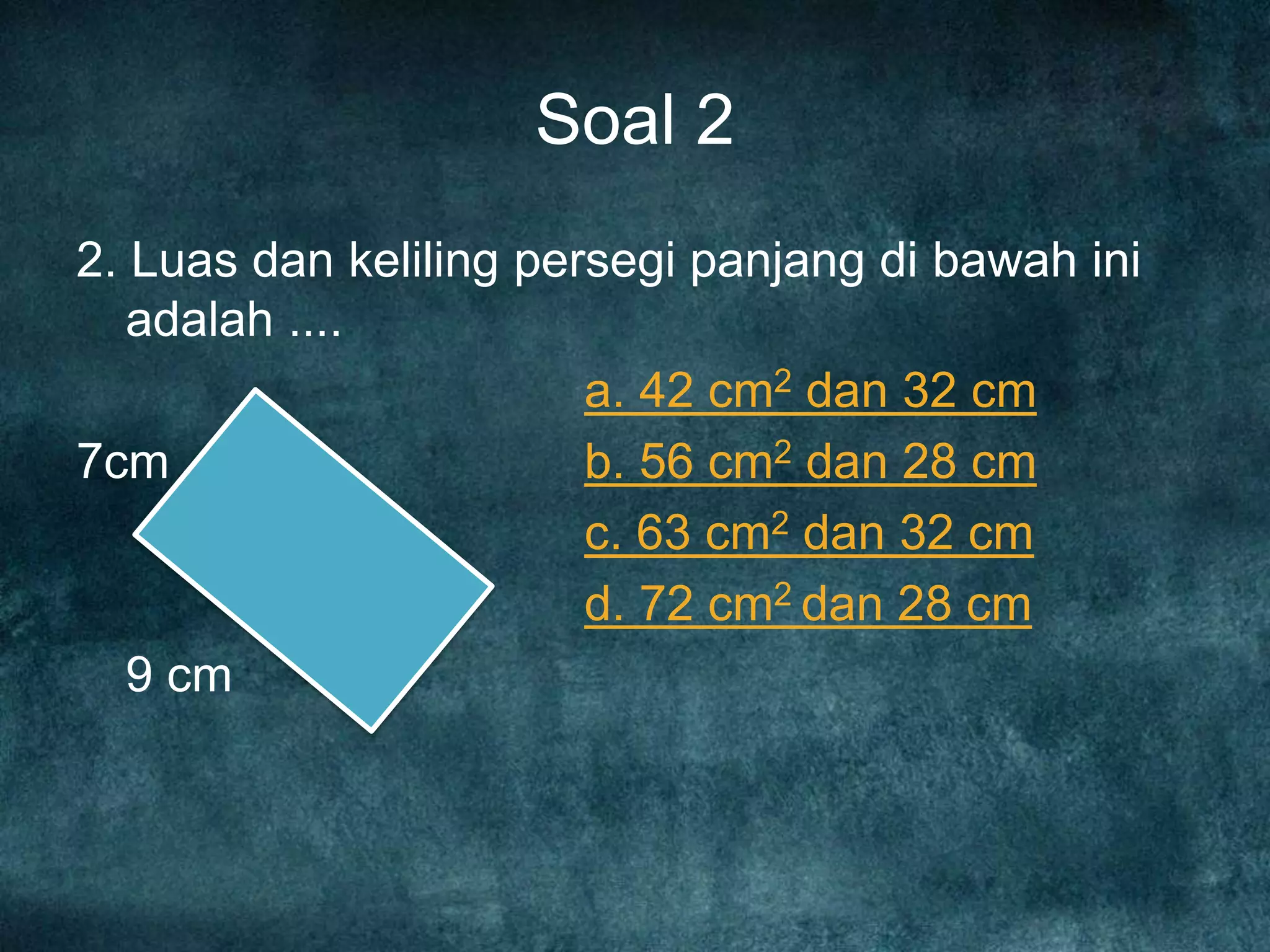 Soal 2

2. Luas dan keliling persegi panjang di bawah ini adalah ....

7cm

9 cm

a. 42 $cm^2$ dan 32 cm
b. 56 $cm^2$ dan 28 cm
c. 63 $cm^2$ dan 32 cm
d. 72 $cm^2$ dan 28 cm